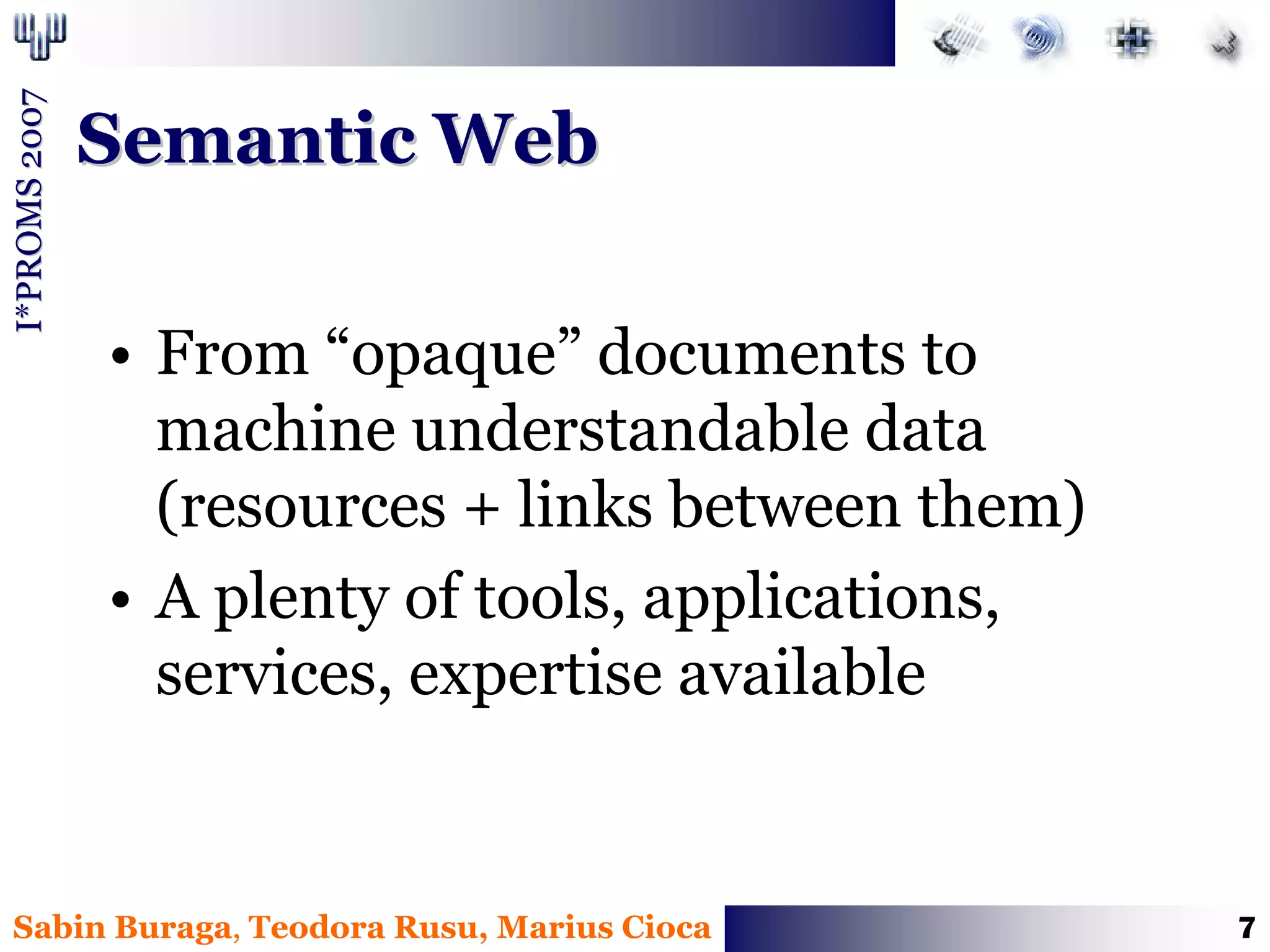 I*PROMS 2007

Semantic Web

• From “opaque” documents to machine understandable data (resources + links between them)

• A plenty of tools, applications, services, expertise available

Sabin Buraga, Teodora Rusu, Marius Cioca

7